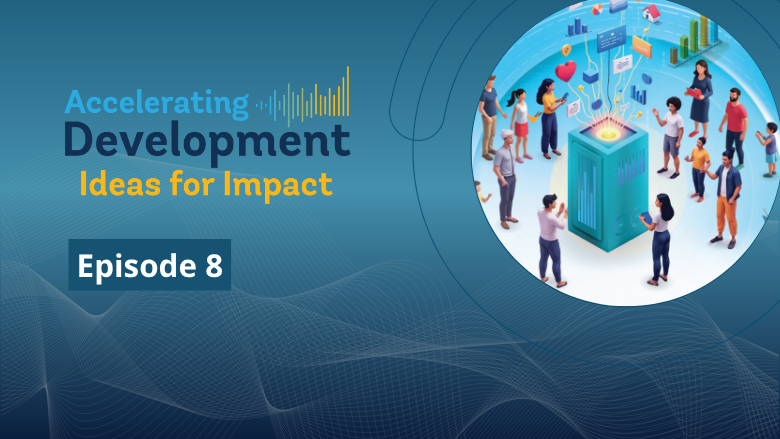 Accelerating
Development
Ideas for Impact

Episode 8